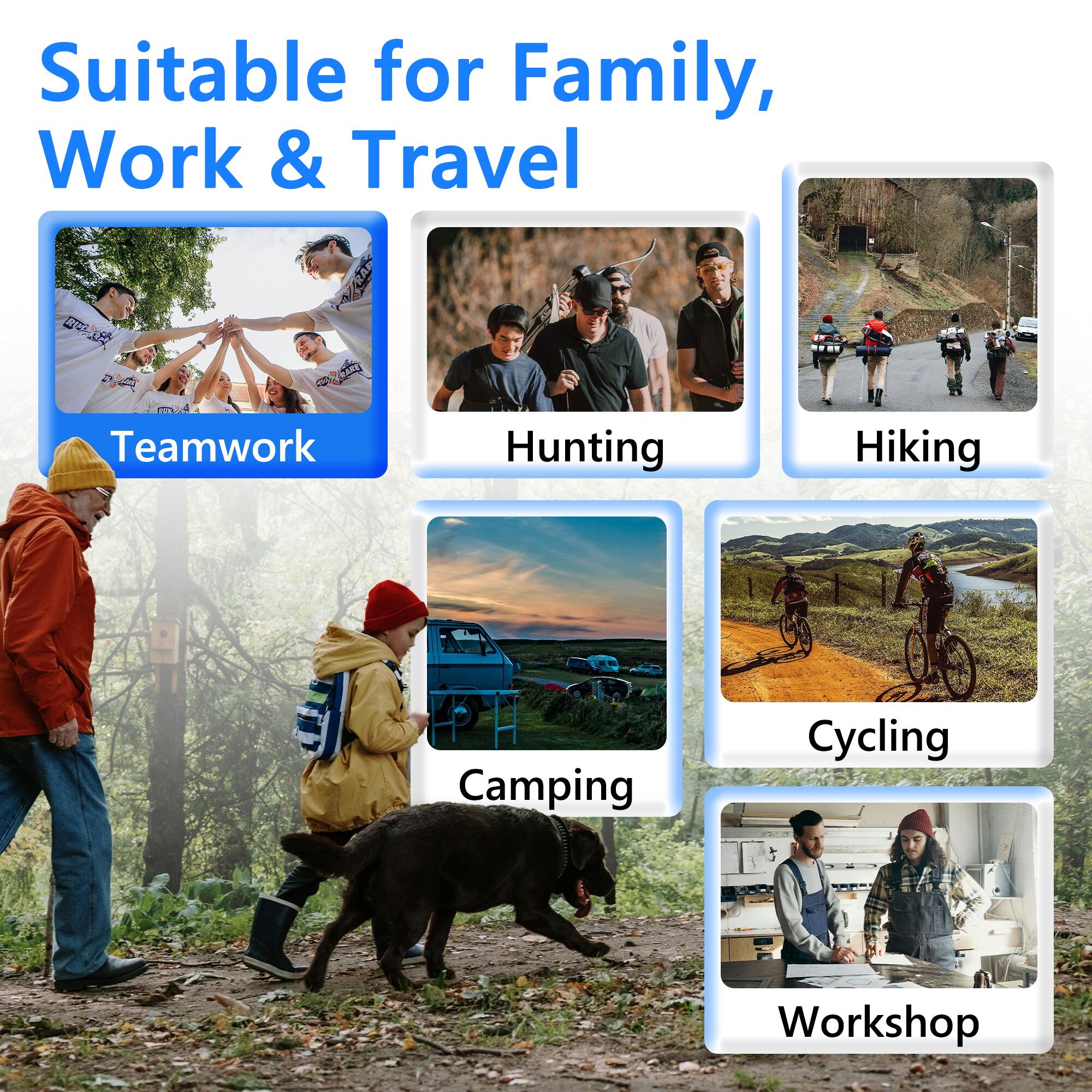 Suitable for Family, Work & Travel

Teamwork

Hunting

Hiking

Camping

Cycling

Workshop